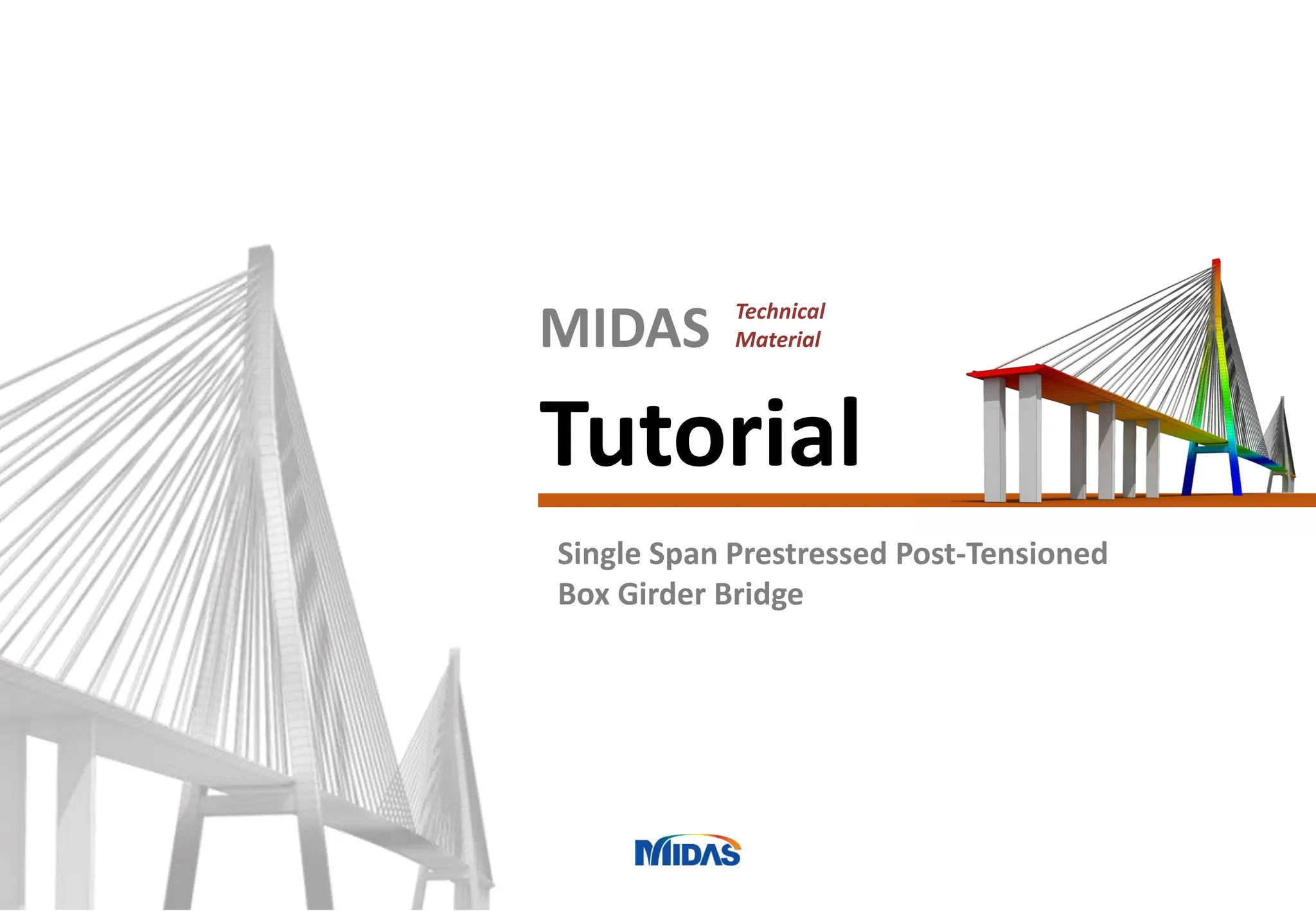 MIDAS Technical Material

Tutorial

Single Span Prestressed Post-Tensioned Box Girder Bridge

MIDAS